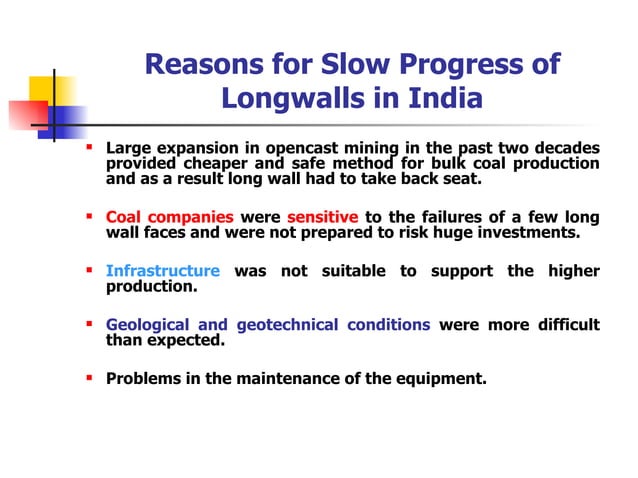 Reasons for Slow Progress of Longwalls in India

▪ Large expansion in opencast mining in the past two decades provided cheaper and safe method for bulk coal production and as a result long wall had to take back seat.

▪ Coal companies were sensitive to the failures of a few long wall faces and were not prepared to risk huge investments.

▪ Infrastructure was not suitable to support the higher production.

▪ Geological and geotechnical conditions were more difficult than expected.

▪ Problems in the maintenance of the equipment.